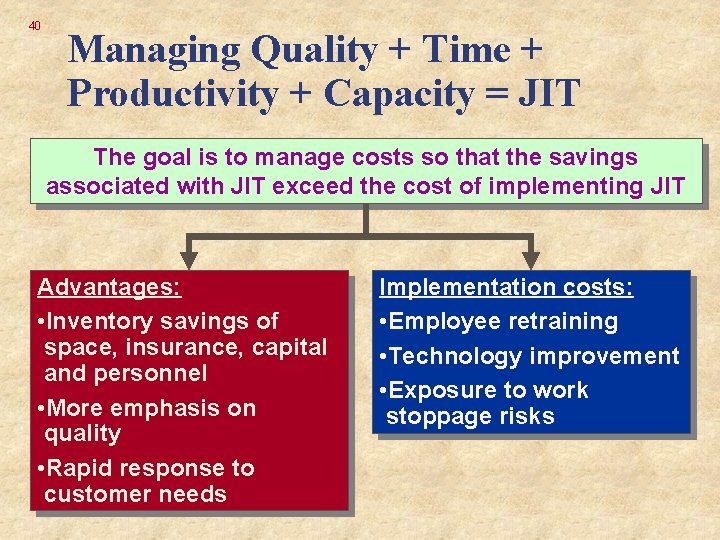 40

Managing Quality + Time + Productivity + Capacity = JIT

The goal is to manage costs so that the savings associated with JIT exceed the cost of implementing JIT

Advantages:
•Inventory savings of space, insurance, capital and personnel
•More emphasis on quality
•Rapid response to customer needs

Implementation costs:
•Employee retraining
•Technology improvement
•Exposure to work stoppage risks